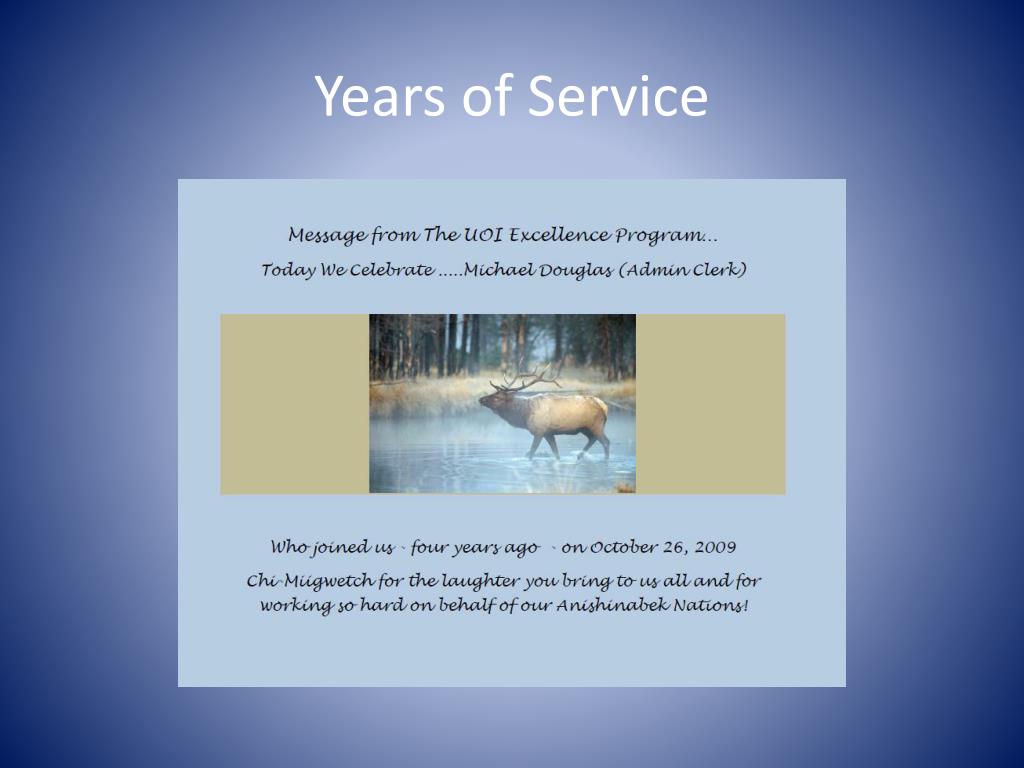 Years of Service

Message from The UOI Excellence Program...

Today We Celebrate .....Michael Douglas (Admin Clerk)

Who joined us - four years ago - on October 26, 2009

Chi-Miigwetch for the laughter you bring to us all and for working so hard on behalf of our Anishinabek Nations!